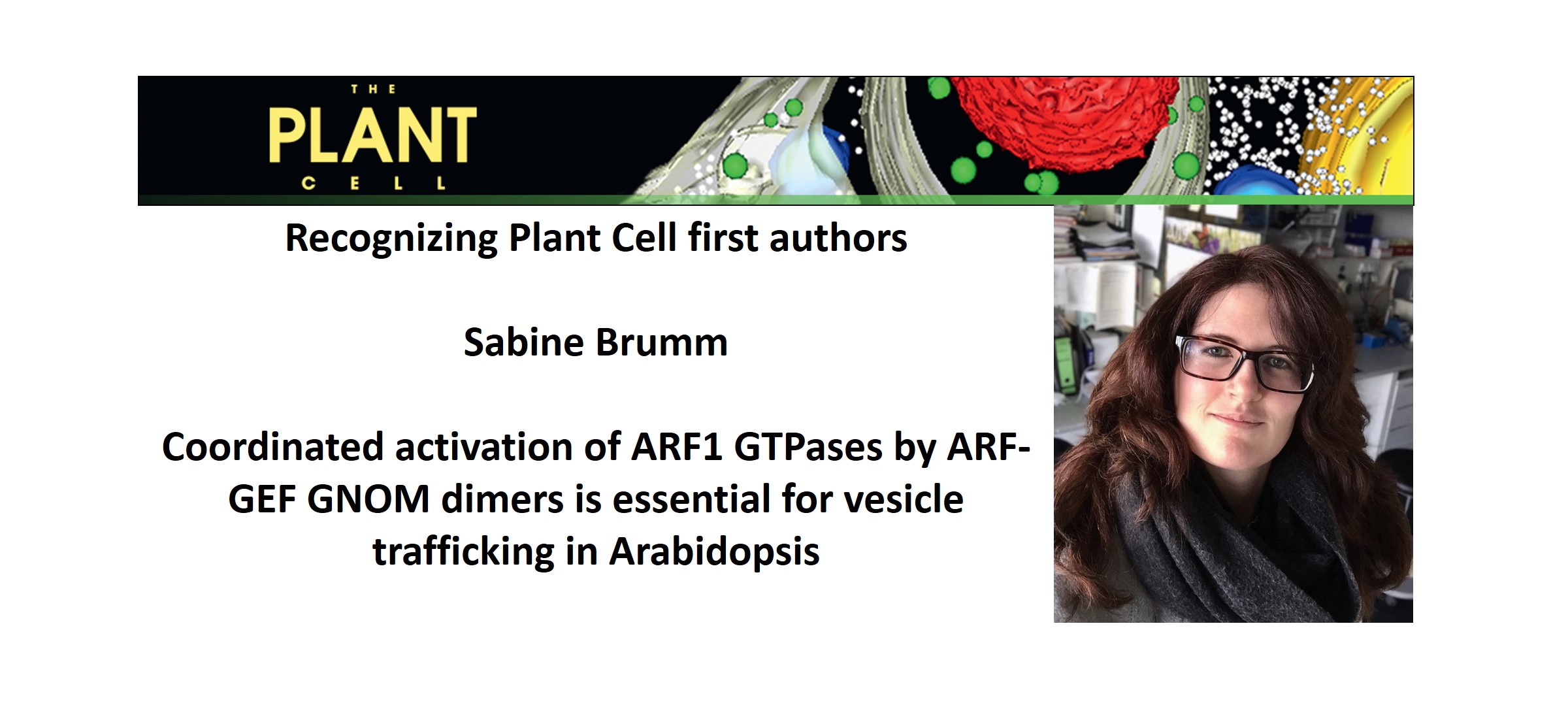 THE
PLANT
CELL

Recognizing Plant Cell first authors

Sabine Brumm

Coordinated activation of ARF1 GTPases by ARF-GEF GNOM dimers is essential for vesicle trafficking in Arabidopsis